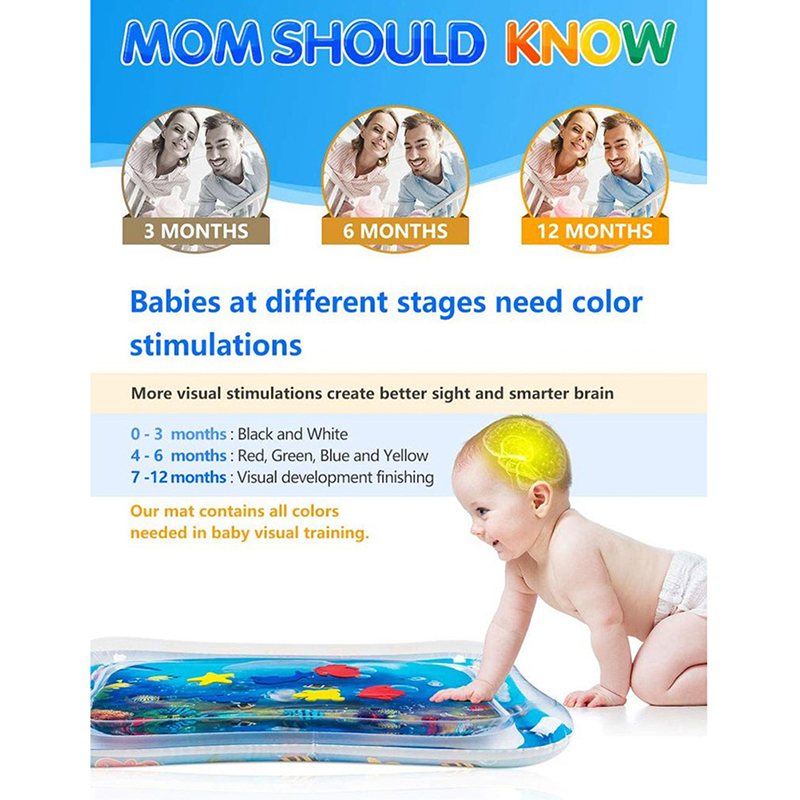 MOM SHOULD KNOW

3 MONTHS

6 MONTHS

12 MONTHS

Babies at different stages need color stimulations

More visual stimulations create better sight and smarter brain

0 - 3 months : Black and White
4 - 6 months : Red, Green, Blue and Yellow
7 -12 months : Visual development finishing

Our mat contains all colors needed in baby visual training.